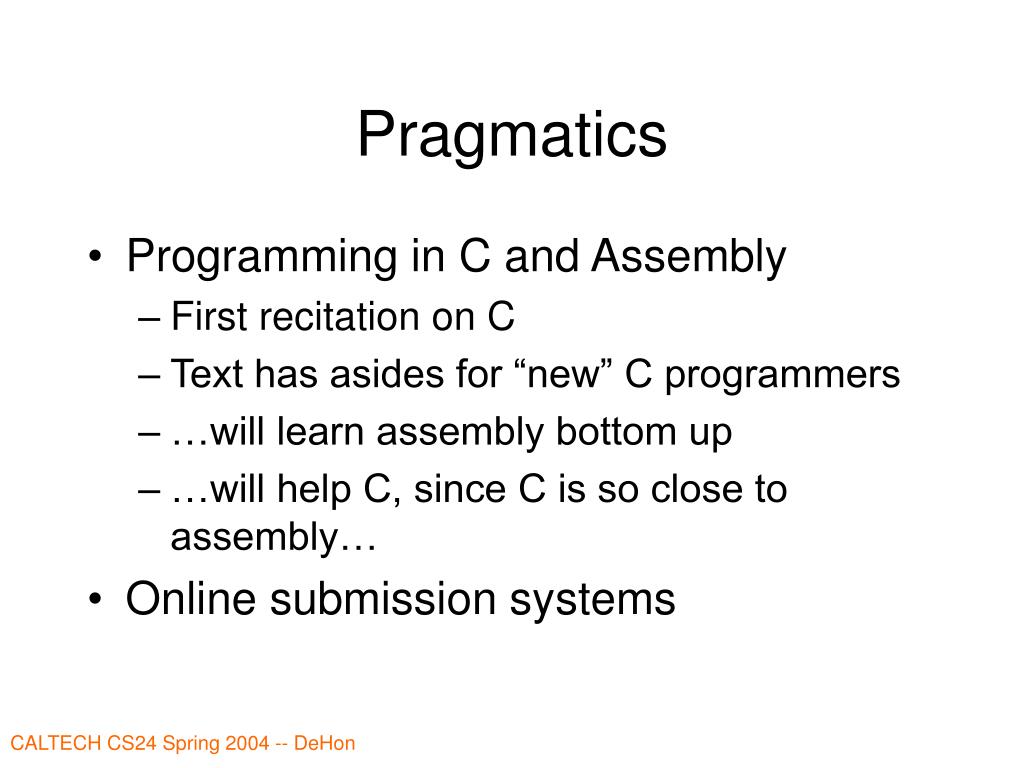 Pragmatics

• Programming in C and Assembly
– First recitation on C
– Text has asides for “new” C programmers
– …will learn assembly bottom up
– …will help C, since C is so close to assembly…
• Online submission systems

CALTECH CS24 Spring 2004 -- DeHon